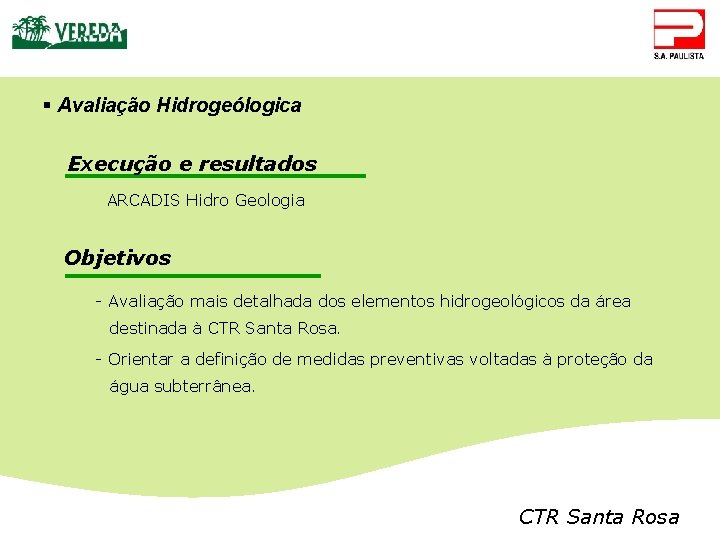 VEREDA

S.A. PAULISTA

▪ Avaliação Hidrogeólogica

Execução e resultados

ARCADIS Hidro Geologia

Objetivos

- Avaliação mais detalhada dos elementos hidrogeológicos da área destinada à CTR Santa Rosa.

- Orientar a definição de medidas preventivas voltadas à proteção da água subterrânea.

CTR Santa Rosa